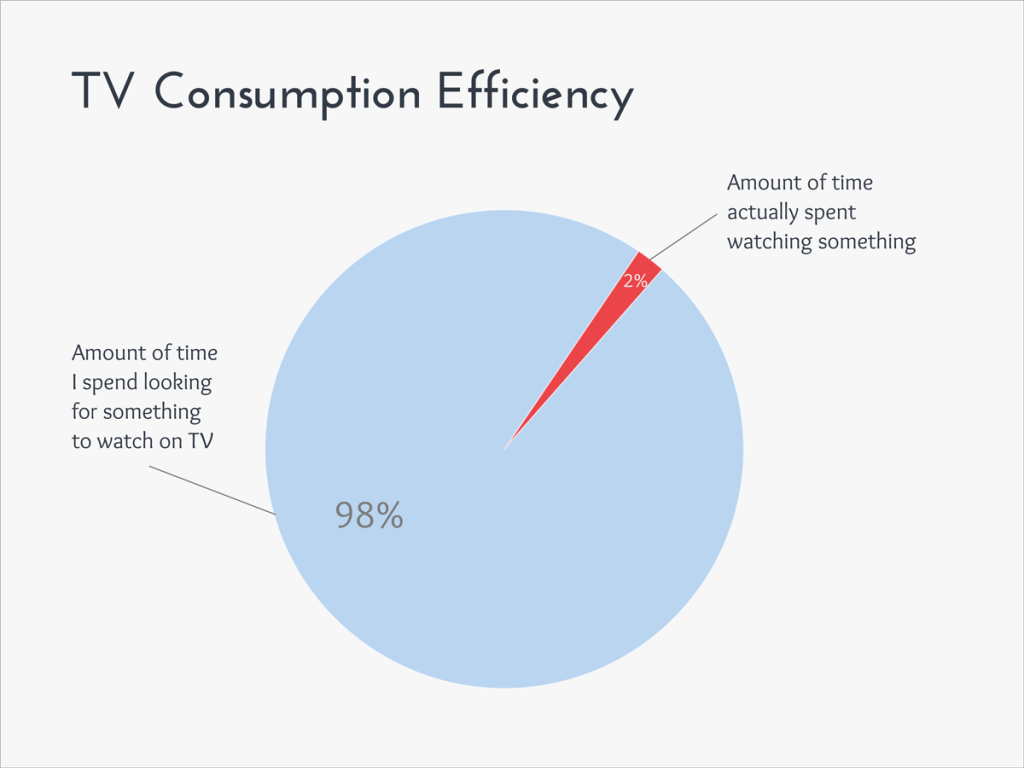 TV Consumption Efficiency

Amount of time actually spent watching something

2%

Amount of time I spend looking for something to watch on TV

98%